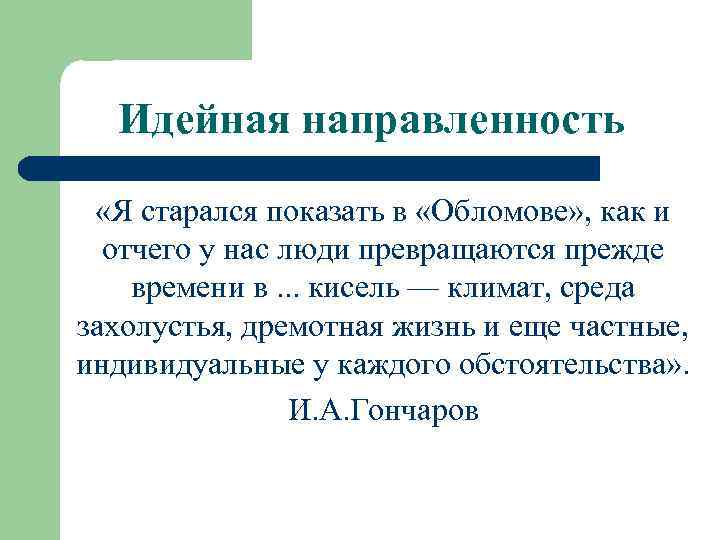 Идейная направленность

«Я старался показать в «Обломове», как и отчего у нас люди превращаются прежде времени в ... кисель — климат, среда захолустья, дремотная жизнь и еще частные, индивидуальные у каждого обстоятельства».

И.А.Гончаров